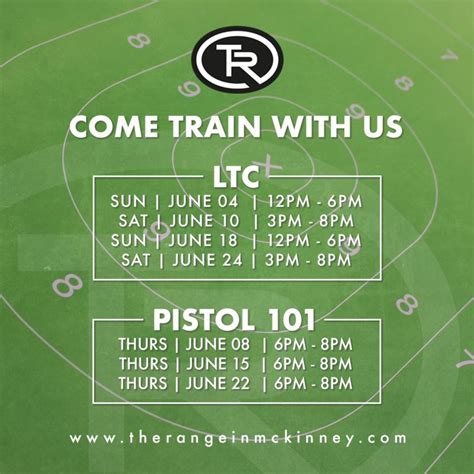 TR

COME TRAIN WITH US

LTC

SUN | JUNE 04 | 12PM - 6PM
SAT | JUNE 10 | 3PM - 8PM
SUN | JUNE 18 | 12PM - 6PM
SAT | JUNE 24 | 3PM - 8PM

PISTOL 101

THURS | JUNE 08 | 6PM - 8PM
THURS | JUNE 15 | 6PM - 8PM
THURS | JUNE 22 | 6PM - 8PM

www.therangeinmckinney.com